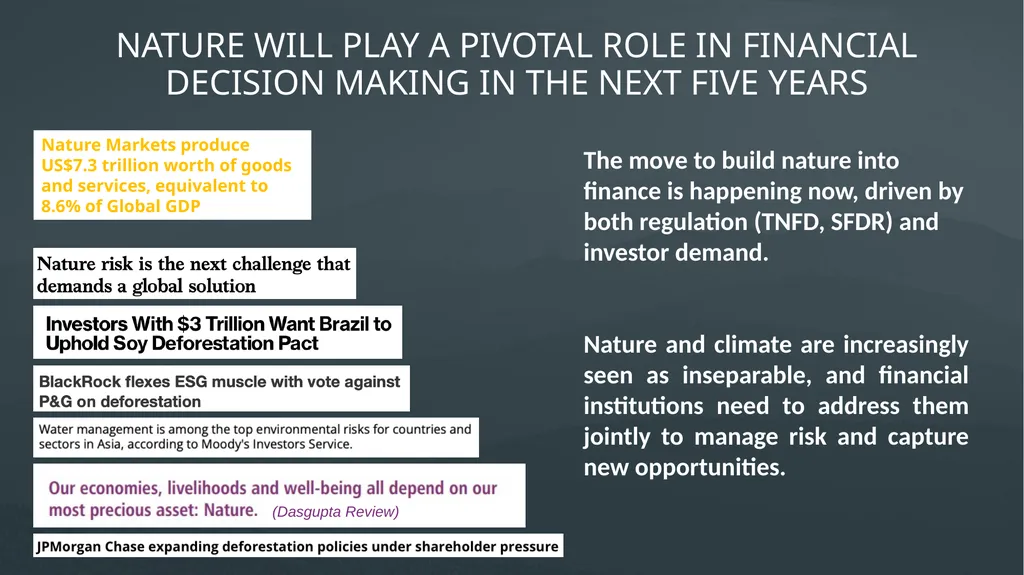 NATURE WILL PLAY A PIVOTAL ROLE IN FINANCIAL DECISION MAKING IN THE NEXT FIVE YEARS

Nature Markets produce US$7.3 trillion worth of goods and services, equivalent to 8.6% of Global GDP

Nature risk is the next challenge that demands a global solution

Investors With $3 Trillion Want Brazil to Uphold Soy Deforestation Pact

BlackRock flexes ESG muscle with vote against P&G on deforestation

Water management is among the top environmental risks for countries and sectors in Asia, according to Moody's Investors Service.

Our economies, livelihoods and well-being all depend on our most precious asset: Nature. (Dasgupta Review)

JPMorgan Chase expanding deforestation policies under shareholder pressure

The move to build nature into finance is happening now, driven by both regulation (TNFD, SFDR) and investor demand.

Nature and climate are increasingly seen as inseparable, and financial institutions need to address them jointly to manage risk and capture new opportunities.